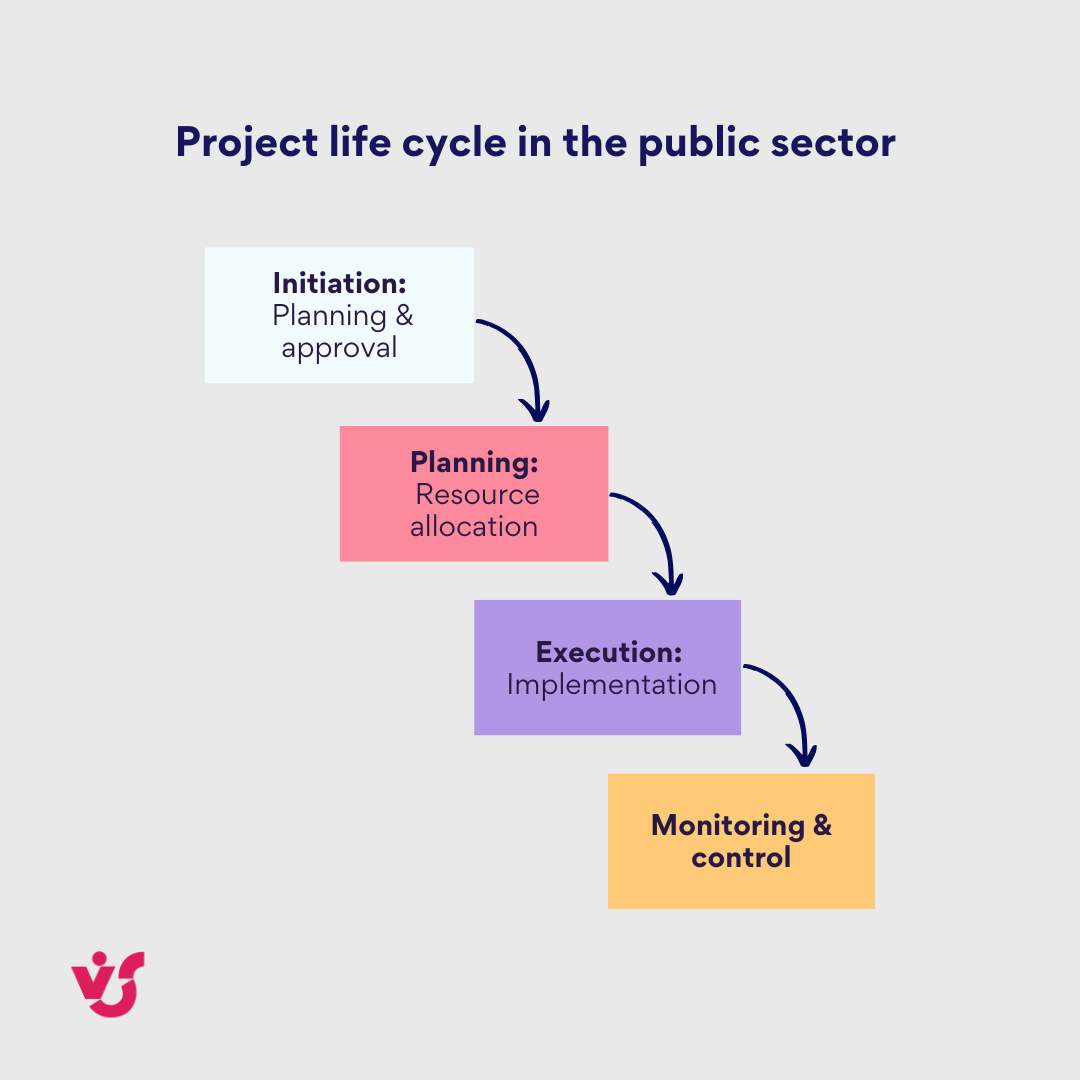 Project life cycle in the public sector

Initiation:
Planning & approval

Planning:
Resource allocation

Execution:
Implementation

Monitoring & control